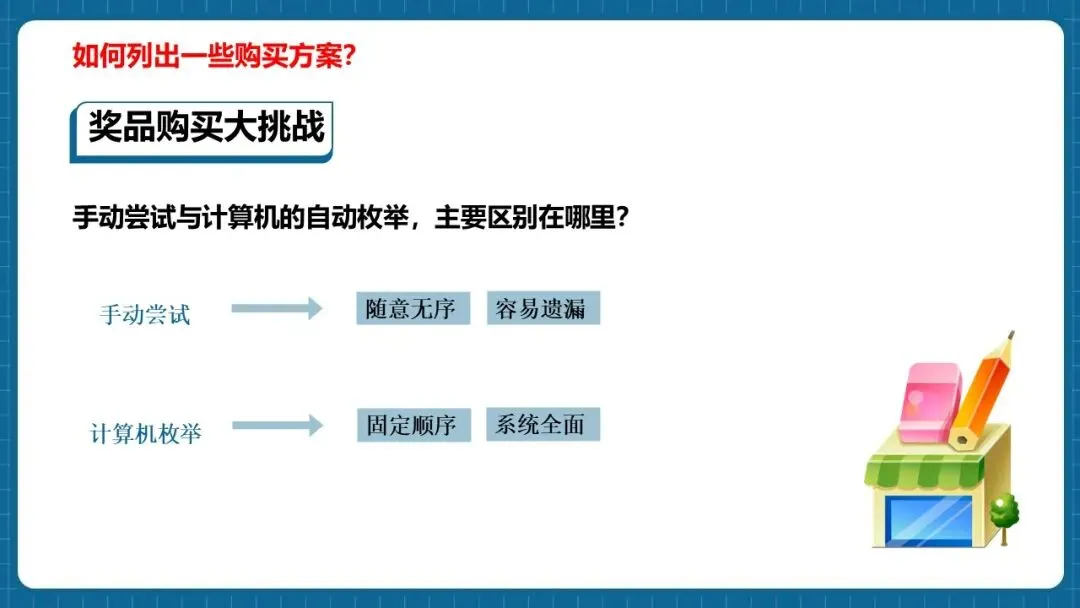 如何列出一些购买方案?

奖品购买大挑战

手动尝试与计算机的自动枚举，主要区别在哪里?

手动尝试

随意无序

容易遗漏

计算机枚举

固定顺序

系统全面